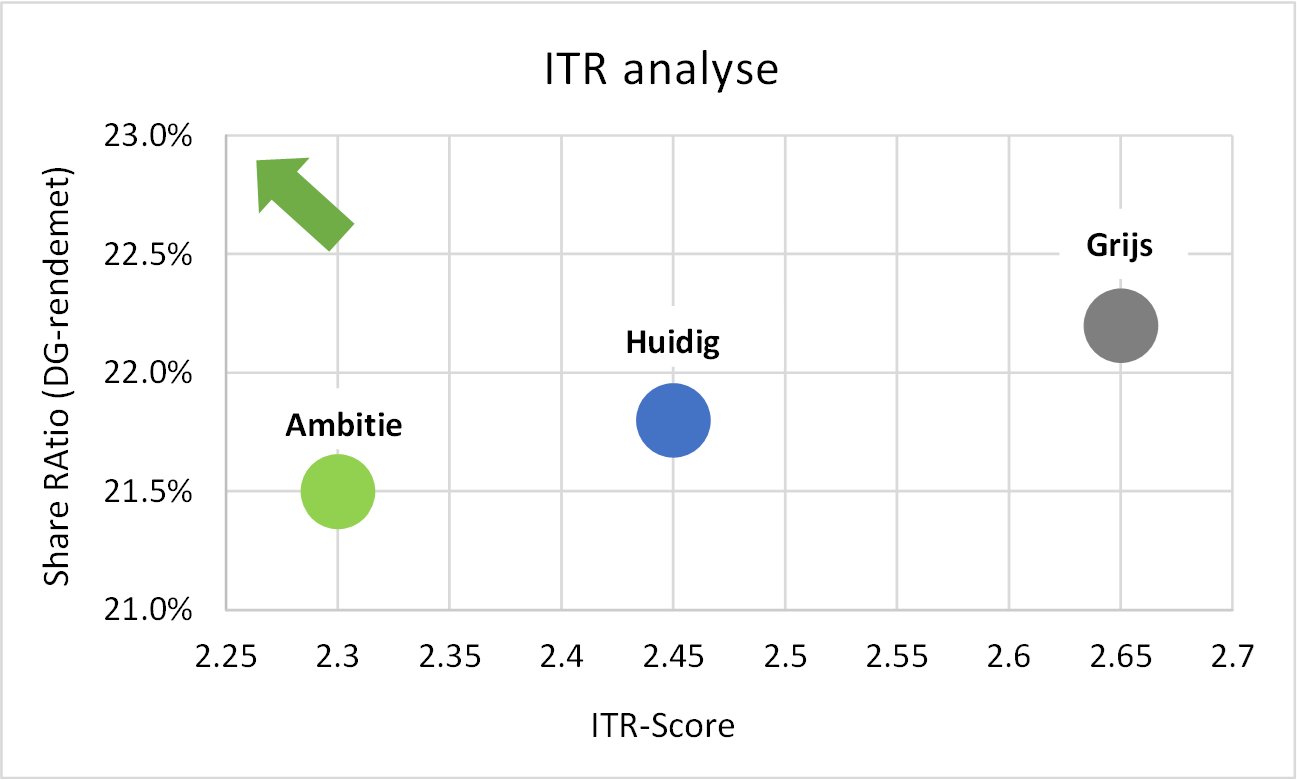 ITR analyse

Share RAtio (DG-rendemet)

23.0%
22.5%
22.0%
21.5%
21.0%

Grijs
Huidig
Ambitie

2.25 2.3 2.35 2.4 2.45 2.5 2.55 2.6 2.65 2.7

ITR-Score